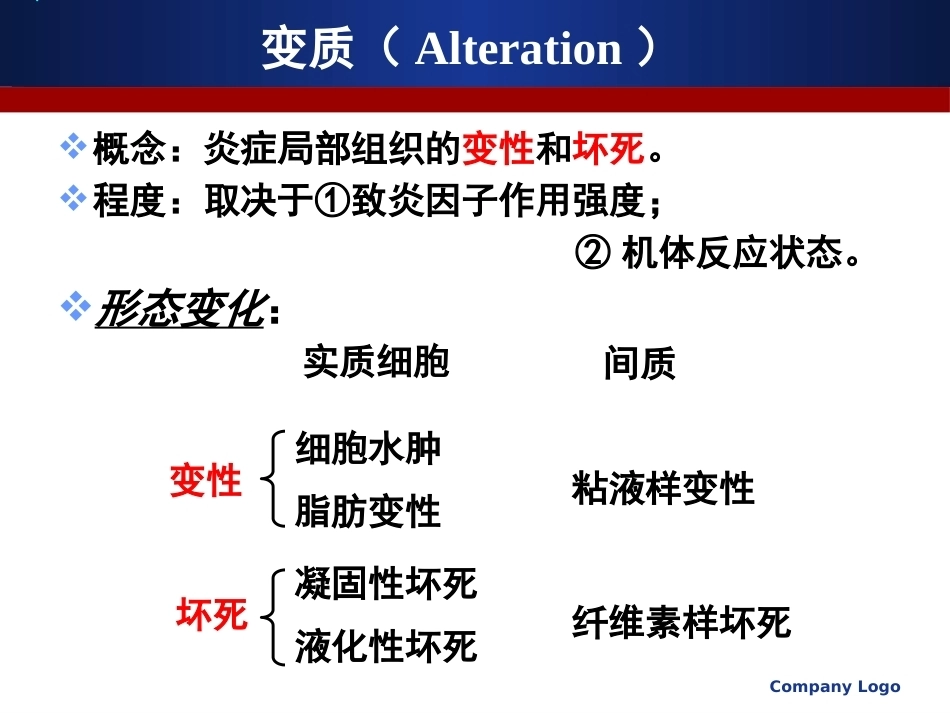 变质（ Alteration ）

❖概念：炎症局部组织的变性和坏死。

❖程度：取决于①致炎因子作用强度；

② 机体反应状态。

❖形态变化：

实质细胞 间质

变性 细胞水肿
脂肪变性

粘液样变性

坏死 凝固性坏死
液化性坏死

纤维素样坏死

Company Logo